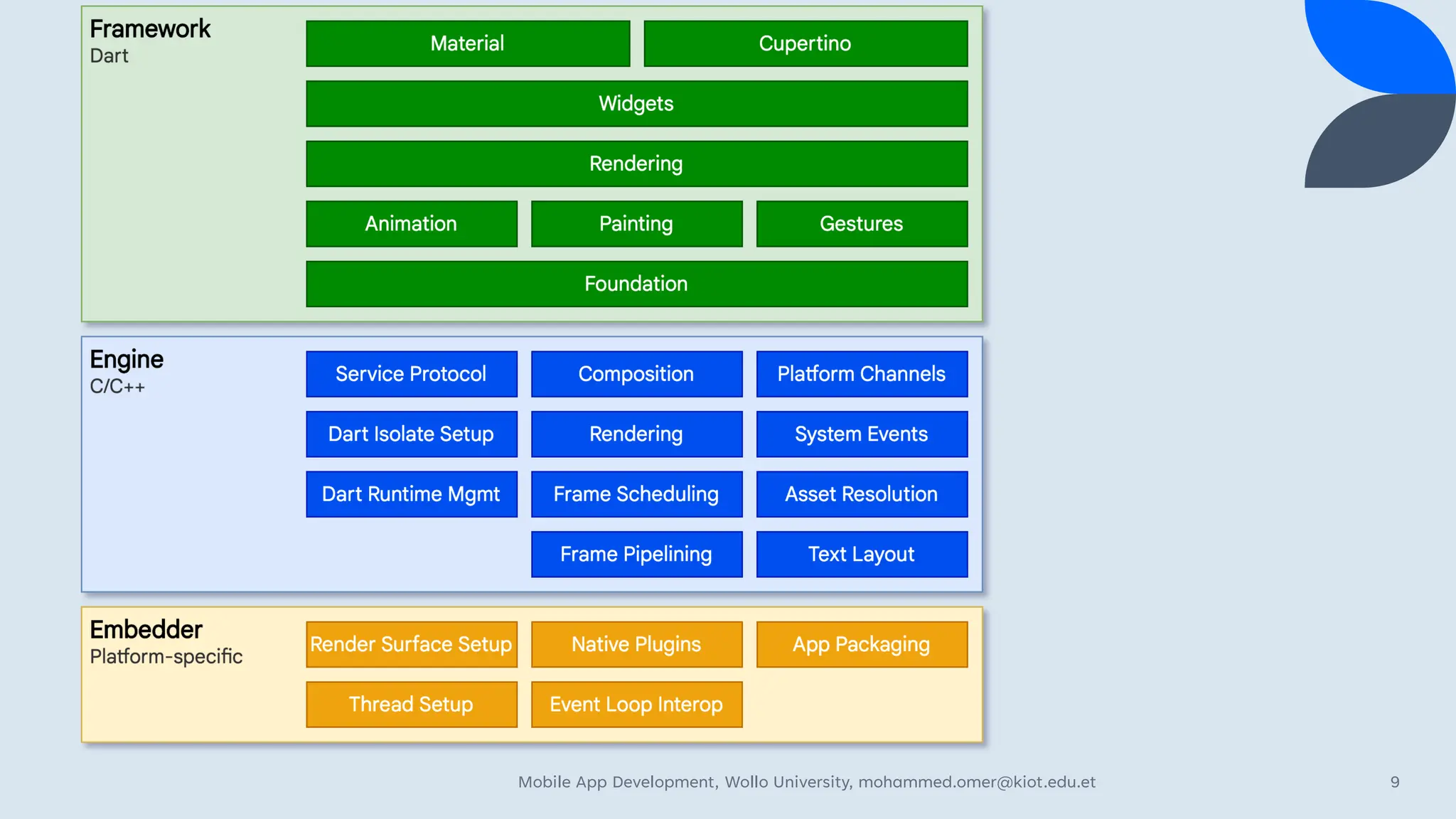 Framework
Dart

Material
Cupertino
Widgets
Rendering
Animation
Painting
Gestures
Foundation

Engine
C/C++

Service Protocol
Composition
Platform Channels
Dart Isolate Setup
Rendering
System Events
Dart Runtime Mgmt
Frame Scheduling
Asset Resolution
Frame Pipelining
Text Layout

Embedder
Platform-specific

Render Surface Setup
Native Plugins
App Packaging
Thread Setup
Event Loop Interop

Mobile App Development, Wollo University, mohammed.omer@kiot.edu.et

9